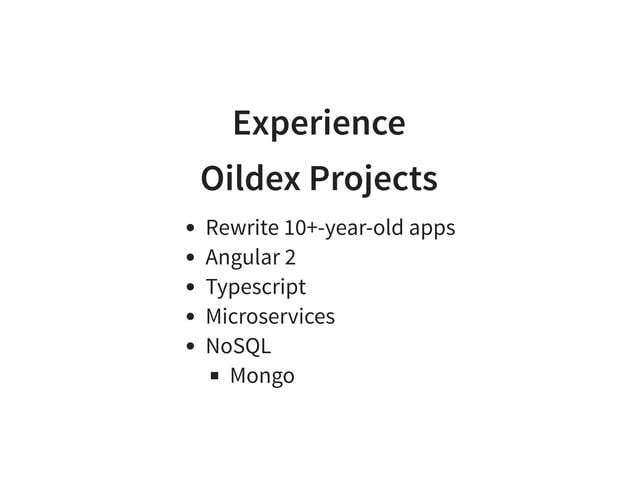 Experience

Oildex Projects

- Rewrite 10+-year-old apps
- Angular 2
- Typescript
- Microservices
- NoSQL
    - Mongo